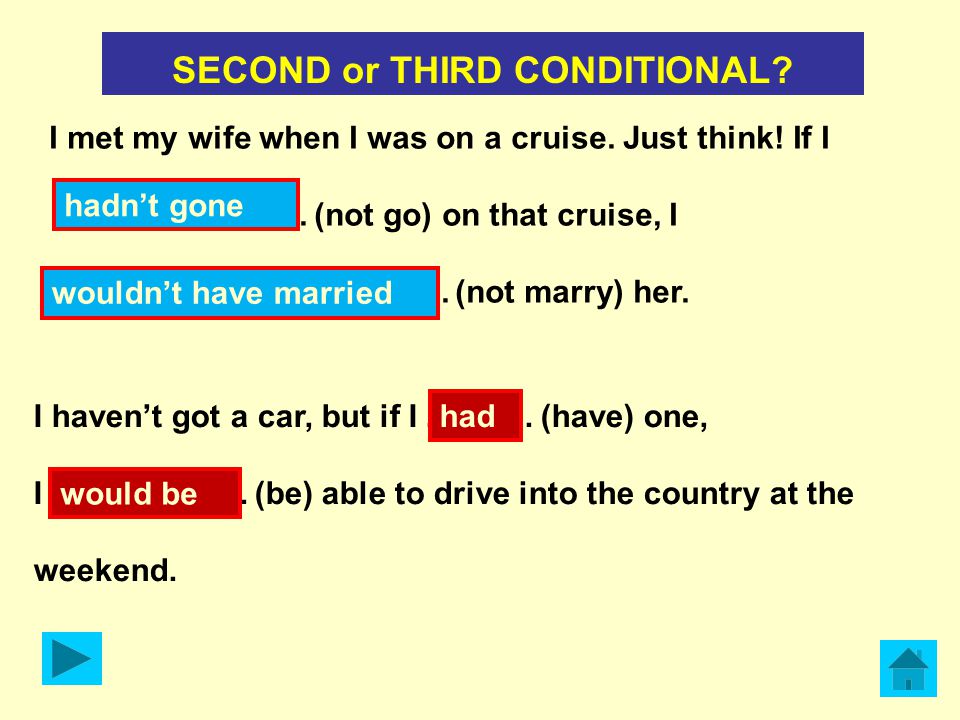 SECOND or THIRD CONDITIONAL?

I met my wife when I was on a cruise. Just think! If I hadn't gone . (not go) on that cruise, I wouldn't have married . (not marry) her.

I haven't got a car, but if I had . (have) one, I would be . (be) able to drive into the country at the weekend.